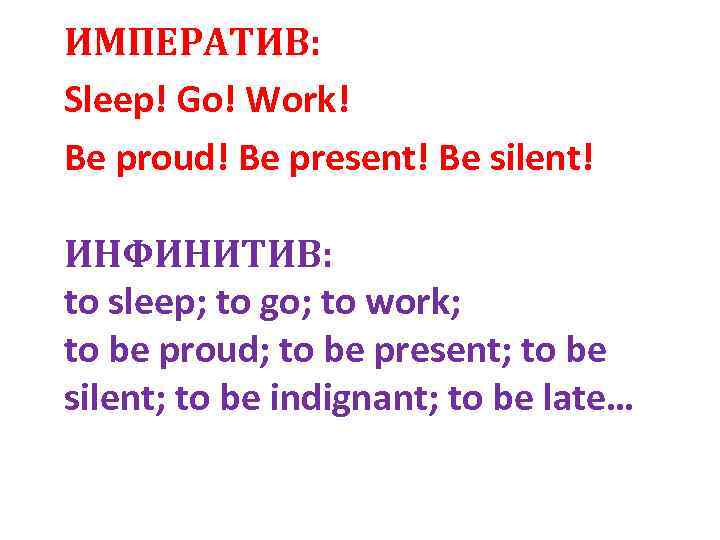 ИМПЕРАТИВ:
Sleep! Go! Work!
Be proud! Be present! Be silent!

ИНФИНИТИВ:
to sleep; to go; to work;
to be proud; to be present; to be silent; to be indignant; to be late…